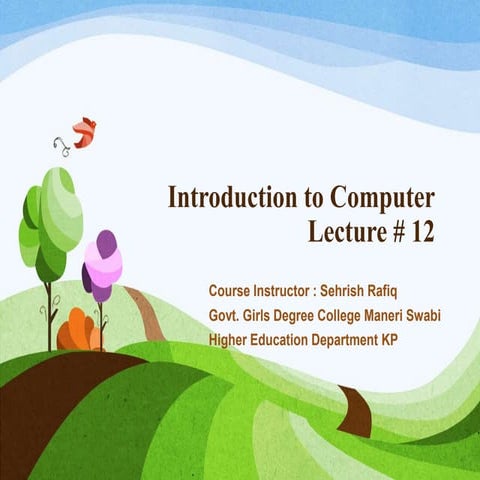 Introduction to Computer
Lecture # 12

Course Instructor : Sehrish Rafiq
Govt. Girls Degree College Maneri Swabi
Higher Education Department KP